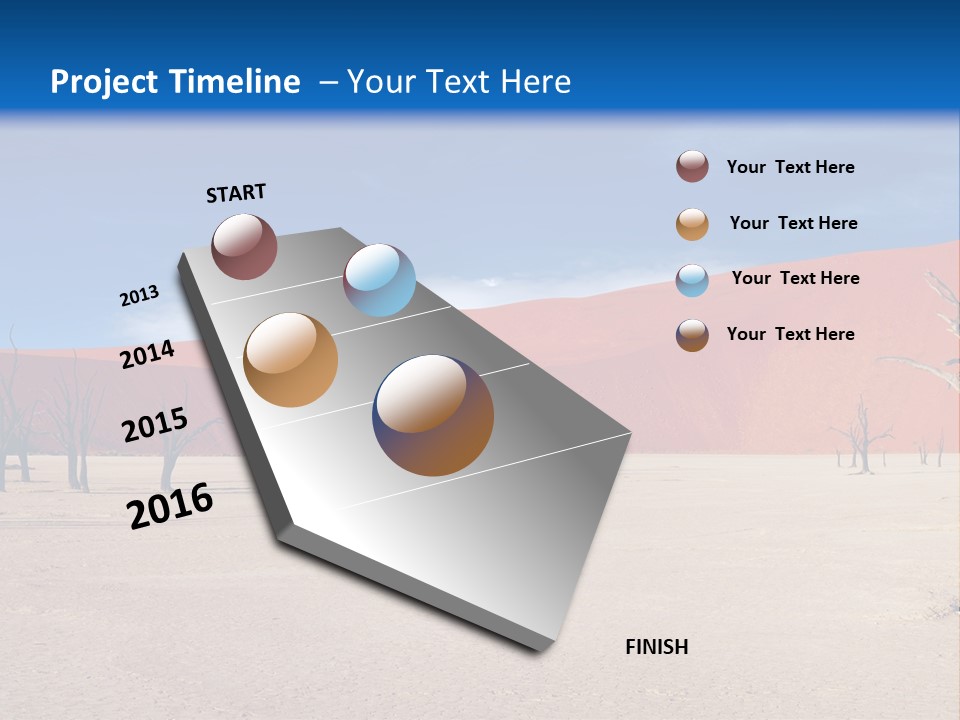 Project Timeline – Your Text Here

START

2013

2014

2015

2016

FINISH

Your Text Here

Your Text Here

Your Text Here

Your Text Here